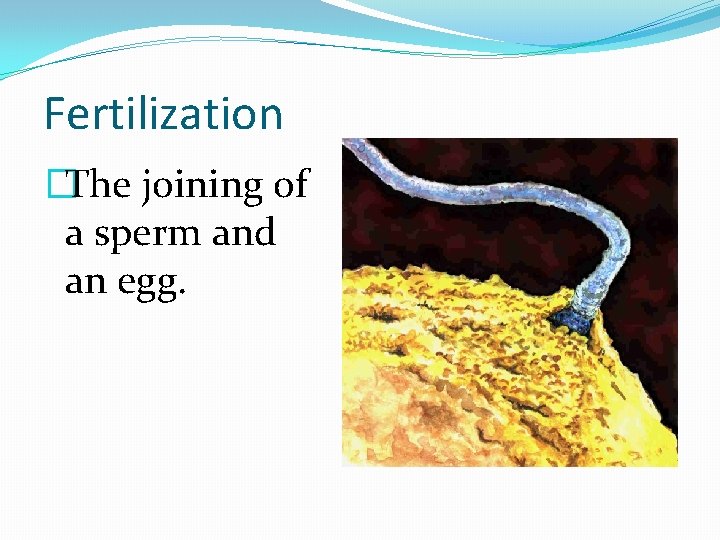 Fertilization

The joining of a sperm and an egg.